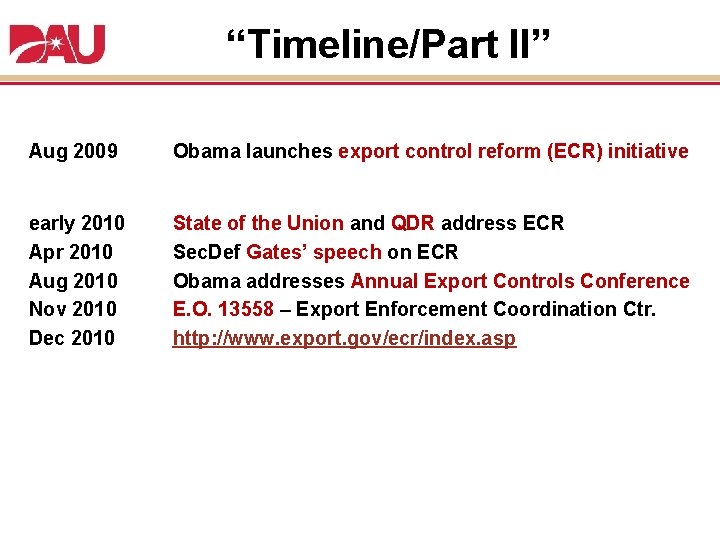 DAU

“Timeline/Part II”

Aug 2009 Obama launches export control reform (ECR) initiative

early 2010 State of the Union and QDR address ECR
Apr 2010 SecDef Gates’ speech on ECR
Aug 2010 Obama addresses Annual Export Controls Conference
Nov 2010 E.O. 13558 – Export Enforcement Coordination Ctr.
Dec 2010 http://www.export.gov/ecr/index.asp